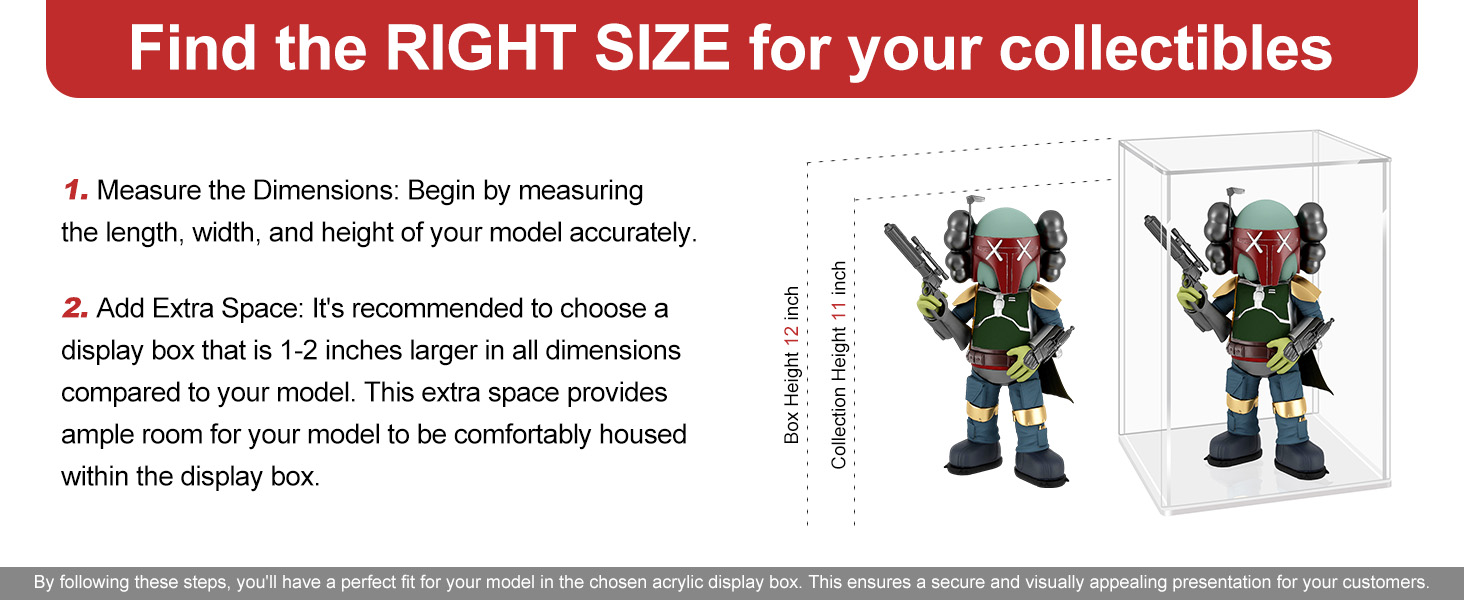 Find the RIGHT SIZE for your collectibles

1. Measure the Dimensions: Begin by measuring the length, width, and height of your model accurately.

2. Add Extra Space: It's recommended to choose a display box that is 1-2 inches larger in all dimensions compared to your model. This extra space provides ample room for your model to be comfortably housed within the display box.

Box Height 12 inch

Collection Height 11 inch

By following these steps, you'll have a perfect fit for your model in the chosen acrylic display box. This ensures a secure and visually appealing presentation for your customers.